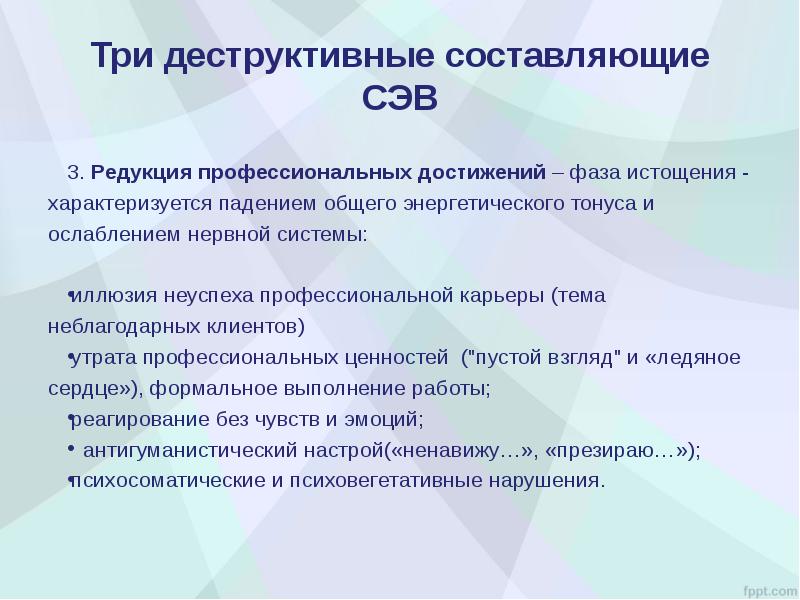 Три деструктивные составляющие СЭВ

3. Редукция профессиональных достижений – фаза истощения - характеризуется падением общего энергетического тонуса и ослаблением нервной системы:

•иллюзия неуспеха профессиональной карьеры (тема неблагодарных клиентов)
•утрата профессиональных ценностей ("пустой взгляд" и «ледяное сердце»), формальное выполнение работы;
•реагирование без чувств и эмоций;
• антигуманистический настрой(«ненавижу…», «презираю…»);
•психосоматические и психовегетативные нарушения.

fppt.com